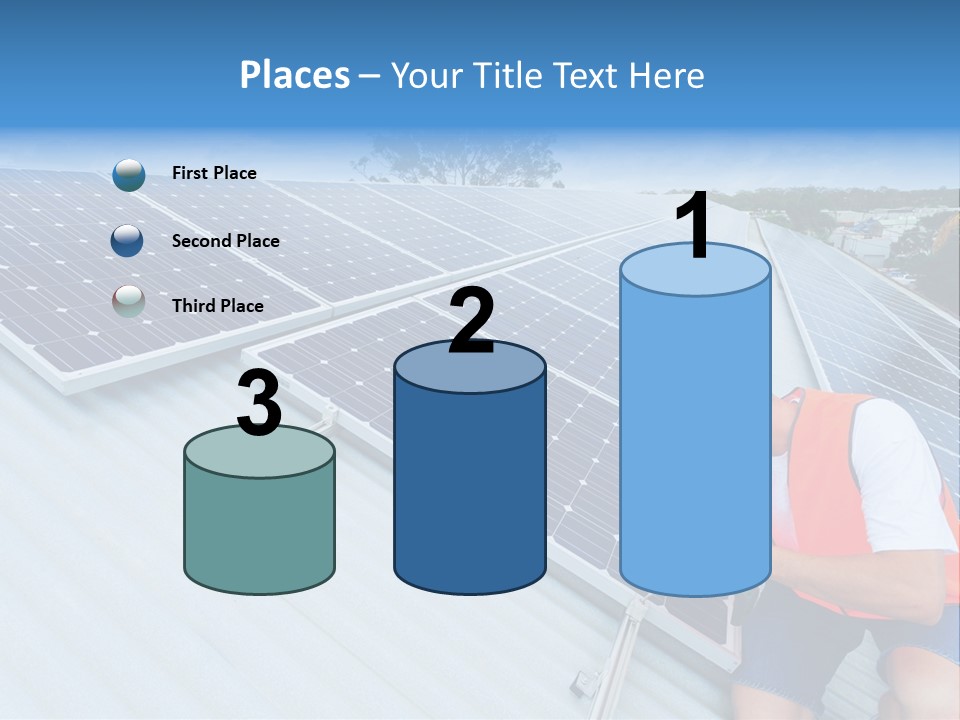 Places – Your Title Text Here

First Place

Second Place

Third Place

3

2

1